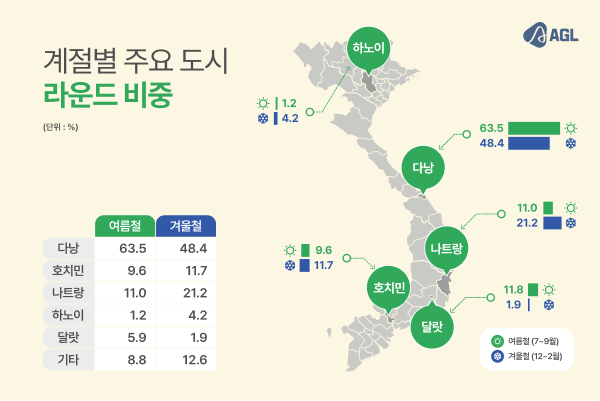 AGL

계절별 주요 도시
라운드 비중

(단위 : %)

| | 여름철 | 겨울철 |
|---|---|---|
| 다낭 | 63.5 | 48.4 |
| 호치민 | 9.6 | 11.7 |
| 나트랑 | 11.0 | 21.2 |
| 하노이 | 1.2 | 4.2 |
| 달랏 | 5.9 | 1.9 |
| 기타 | 8.8 | 12.6 |

하노이
1.2
4.2

63.5
48.4
다낭

11.0
21.2
나트랑

9.6
11.7
호치민

11.8
1.9
달랏

여름철 (7~9월)
겨울철 (12~2월)